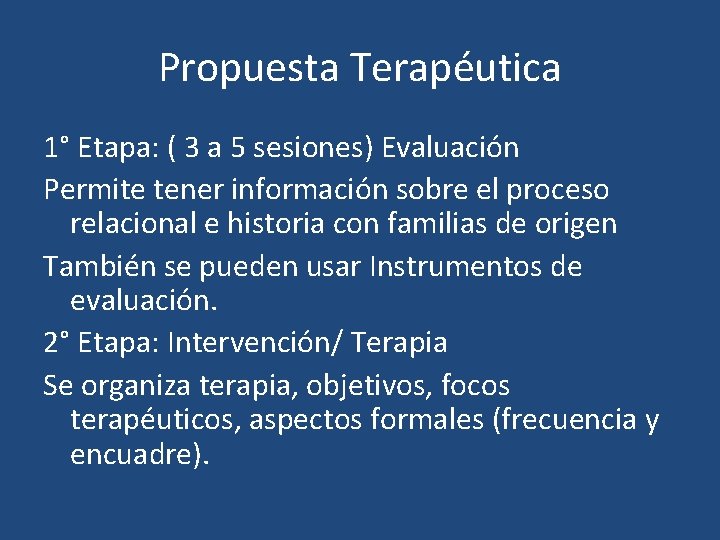 Propuesta Terapéutica

1° Etapa: ( 3 a 5 sesiones) Evaluación

Permite tener información sobre el proceso relacional e historia con familias de origen

También se pueden usar Instrumentos de evaluación.

2° Etapa: Intervención/ Terapia

Se organiza terapia, objetivos, focos terapéuticos, aspectos formales (frecuencia y encuadre).